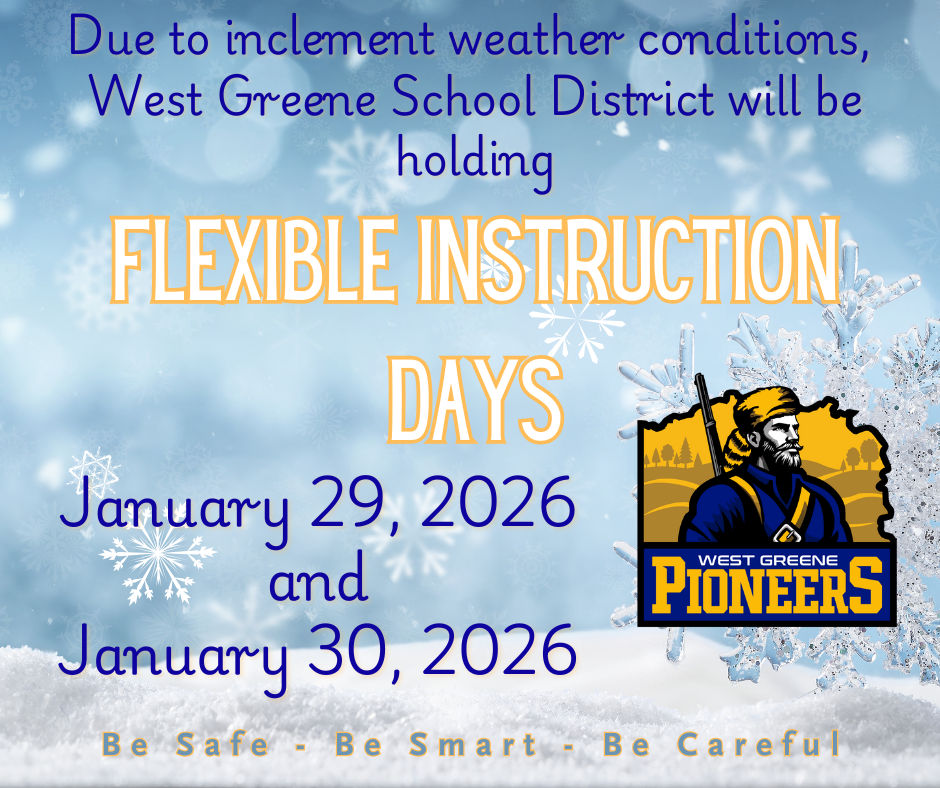 Due to inclement weather conditions, West Greene School District will be holding

FLEXIBLE INSTRUCTION DAYS

January 29, 2026
and
January 30, 2026

WEST GREENE
PIONEERS

Be Safe - Be Smart - Be Careful